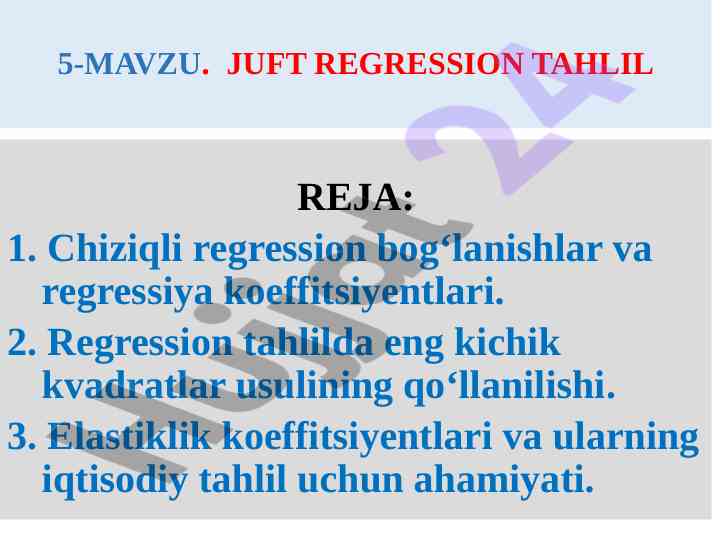 5-MAVZU. JUFT REGRESSION TAHLIL

REJA:

1. Chiziqli regression bog‘lanishlar va regressiya koeffitsiyentlari.

2. Regression tahlilda eng kichik kvadratlar usulining qo‘llanilishi.

3. Elastiklik koeffitsiyentlari va ularning iqtisodiy tahlil uchun ahamiyati.

Hujjat 24